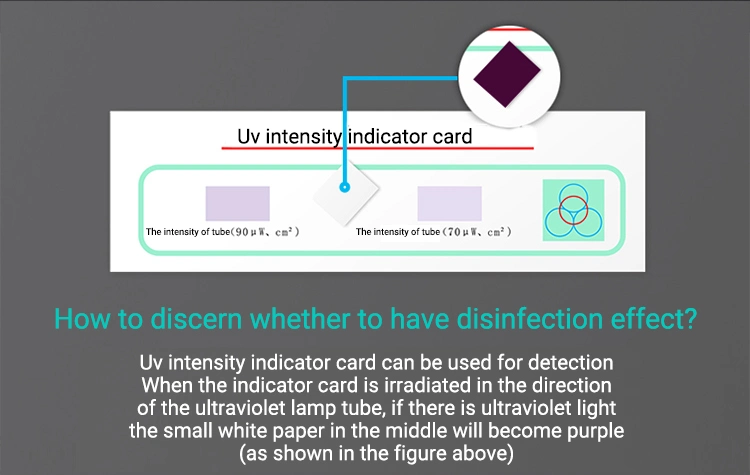 Uv intensity indicator card

The intensity of tube（90 μW、cm²）

The intensity of tube（70 μW、cm²）

How to discern whether to have disinfection effect?

Uv intensity indicator card can be used for detection
When the indicator card is irradiated in the direction
of the ultraviolet lamp tube, if there is ultraviolet light
the small white paper in the middle will become purple
(as shown in the figure above)